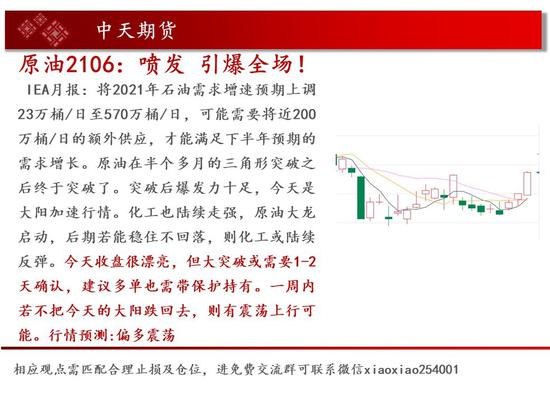 中天期货

原油2106：喷发 引爆全场！

IEA月报：将2021年石油需求增速预期上调23万桶/日至570万桶/日，可能需要将近200万桶/日的额外供应，才能满足下半年预期的需求增长。原油在半个多月的三角形突破之后终于突破了。突破后爆发力十足，今天是大阳加速行情。化工也陆续走强，原油大龙启动，后期若能稳住不回落，则化工或陆续反弹。今天收盘很漂亮，但大突破或需要1-2天确认，建议多单也需带保护持有。一周内若不把今天的大阳跌回去，则有震荡上行可能。行情预测:偏多震荡

相应观点需匹配合理止损及仓位，进免费交流群可联系微信xiaoxiao254001